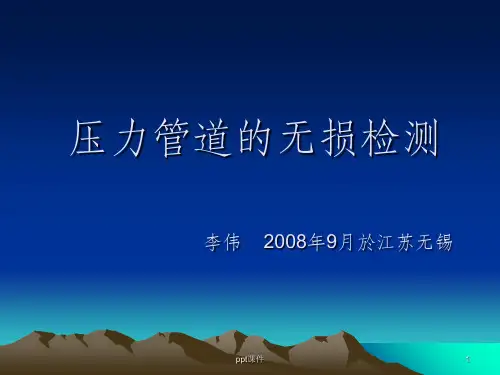 压力管道的无损检测

李伟 2008年9月於江苏无锡

ppt课件

1